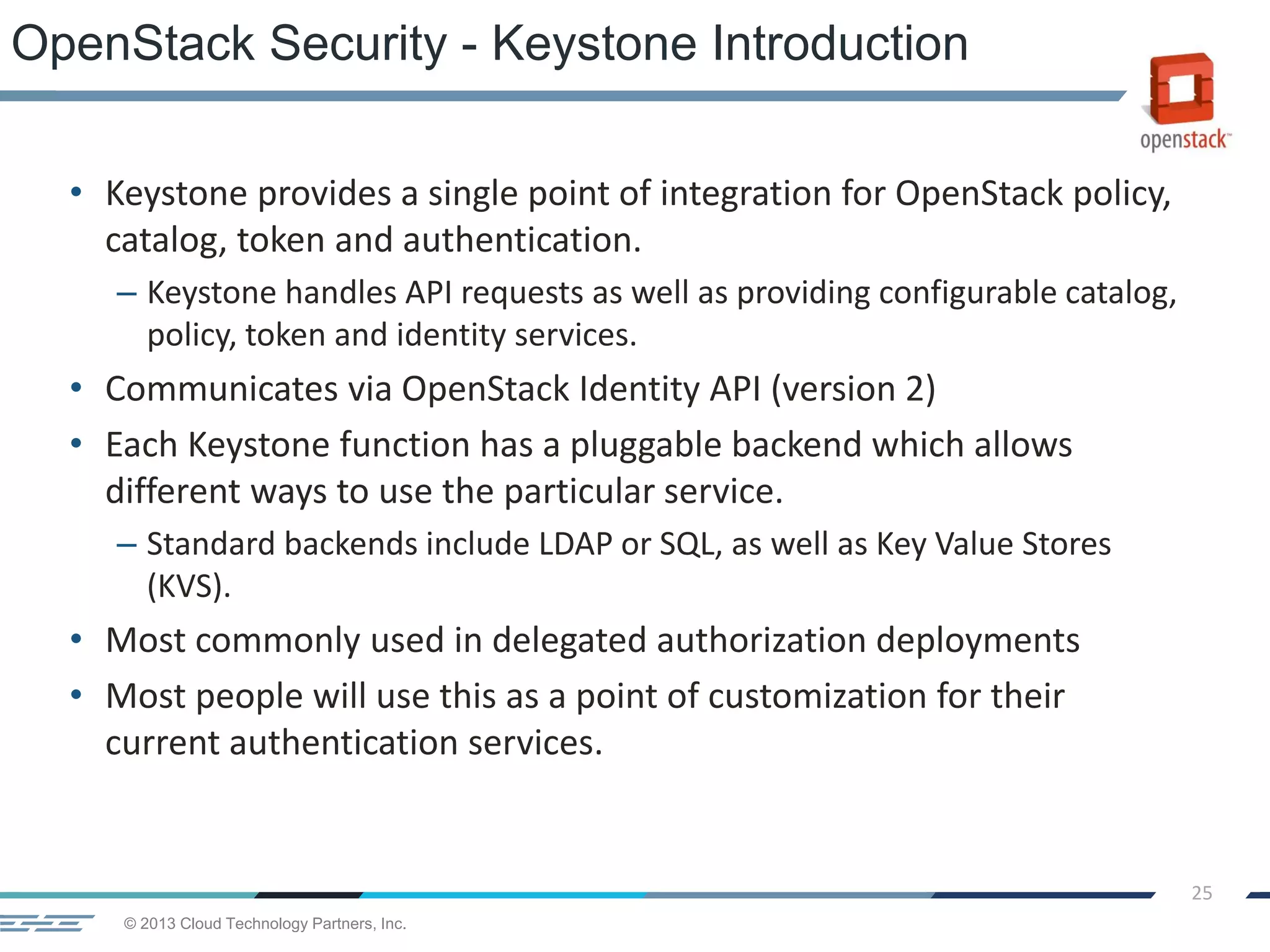 OpenStack Security - Keystone Introduction

openstack™

• Keystone provides a single point of integration for OpenStack policy, catalog, token and authentication.
– Keystone handles API requests as well as providing configurable catalog, policy, token and identity services.
• Communicates via OpenStack Identity API (version 2)
• Each Keystone function has a pluggable backend which allows different ways to use the particular service.
– Standard backends include LDAP or SQL, as well as Key Value Stores (KVS).
• Most commonly used in delegated authorization deployments
• Most people will use this as a point of customization for their current authentication services.

25

© 2013 Cloud Technology Partners, Inc.